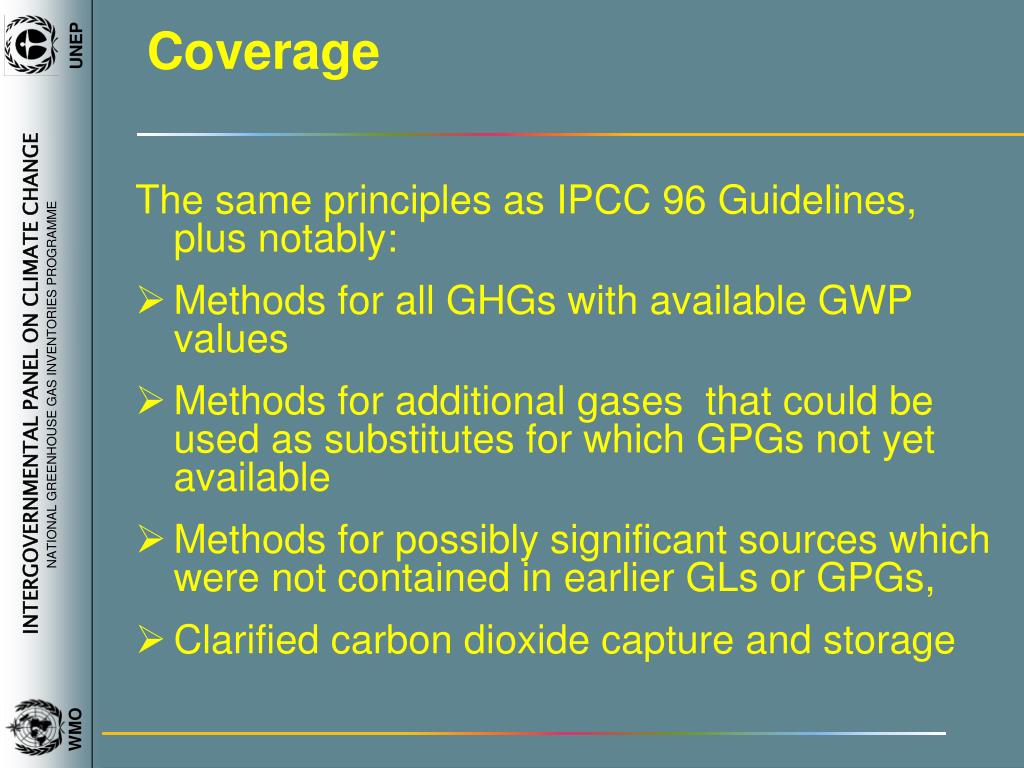 UNEP

INTERGOVERNMENTAL PANEL ON CLIMATE CHANGE
NATIONAL GREENHOUSE GAS INVENTORIES PROGRAMME

WMO

Coverage

The same principles as IPCC 96 Guidelines, plus notably:

➢ Methods for all GHGs with available GWP values

➢ Methods for additional gases that could be used as substitutes for which GPGs not yet available

➢ Methods for possibly significant sources which were not contained in earlier GLs or GPGs,

➢ Clarified carbon dioxide capture and storage